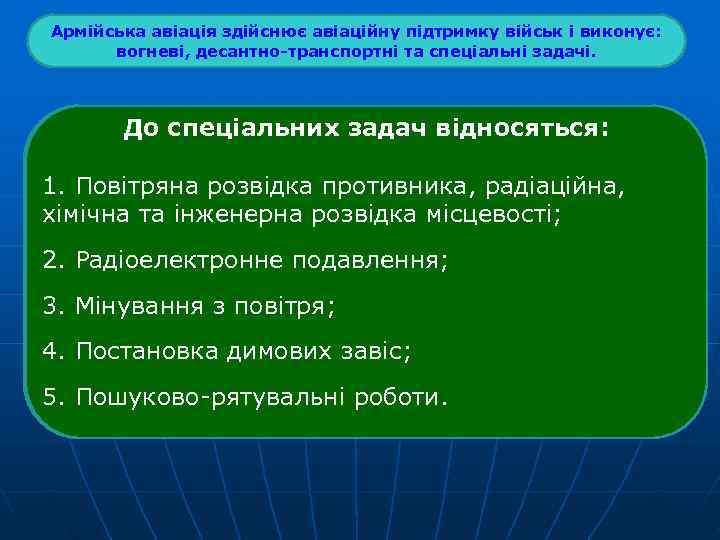 Армійська авіація здійснює авіаційну підтримку військ і виконує: вогневі, десантно-транспортні та спеціальні задачі.

До спеціальних задач відносяться:

1. Повітряна розвідка противника, радіаційна, хімічна та інженерна розвідка місцевості;

2. Радіоелектронне подавлення;

3. Мінування з повітря;

4. Постановка димових завіс;

5. Пошуково-рятувальні роботи.